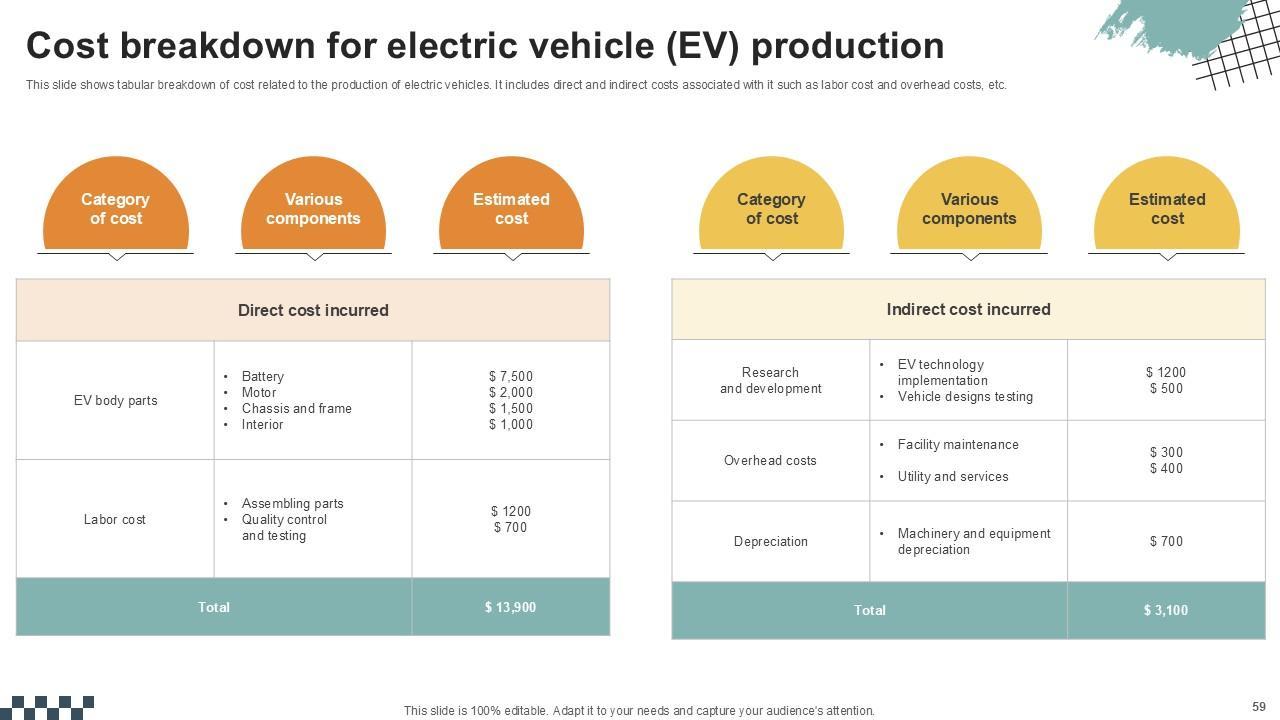 Cost breakdown for electric vehicle (EV) production

This slide shows tabular breakdown of cost related to the production of electric vehicles. It includes direct and indirect costs associated with it such as labor cost and overhead costs, etc.

| Category of cost | Various components | Estimated cost |
|---|---|---|
| Direct cost incurred | | |
| EV body parts | • Battery • Motor • Chassis and frame • Interior | \$ 7,500 \$ 2,000 \$ 1,500 \$ 1,000 |
| Labor cost | • Assembling parts • Quality control and testing | \$ 1200 \$ 700 |
| Total | | \$ 13,900 |

| Category of cost | Various components | Estimated cost |
|---|---|---|
| Indirect cost incurred | | |
| Research and development | • EV technology implementation • Vehicle designs testing | \$ 1200 \$ 500 |
| Overhead costs | • Facility maintenance • Utility and services | \$ 300 \$ 400 |
| Depreciation | • Machinery and equipment depreciation | \$ 700 |
| Total | | \$ 3,100 |

This slide is 100% editable. Adapt it to your needs and capture your audience's attention.

59